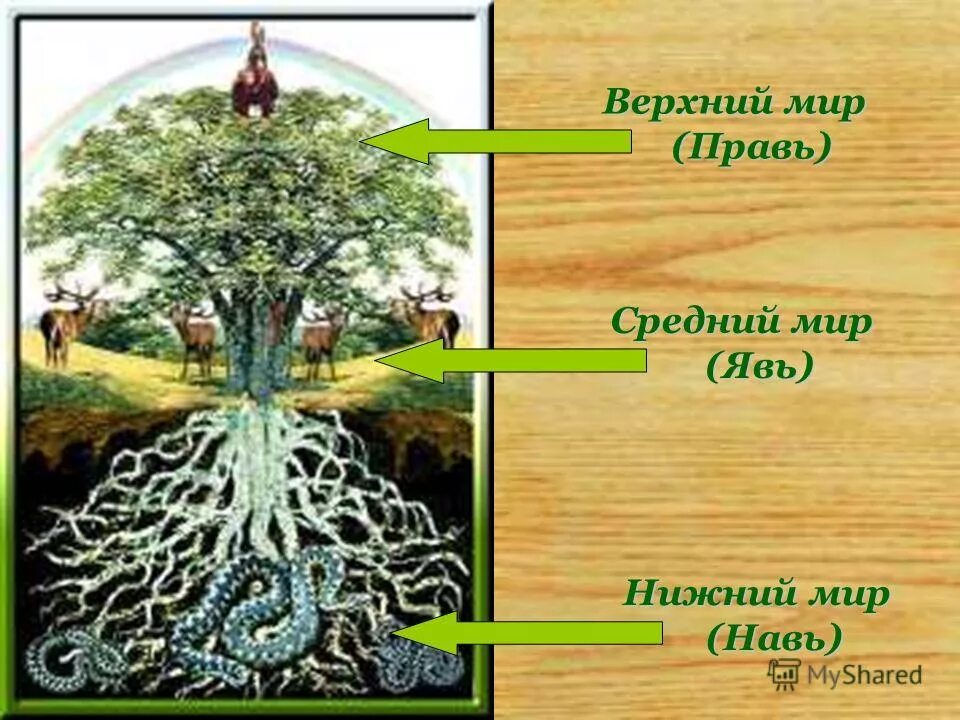 Верхний мир
(Правь)

Средний мир
(Явь)

Нижний мир
(Навь)

MyShared